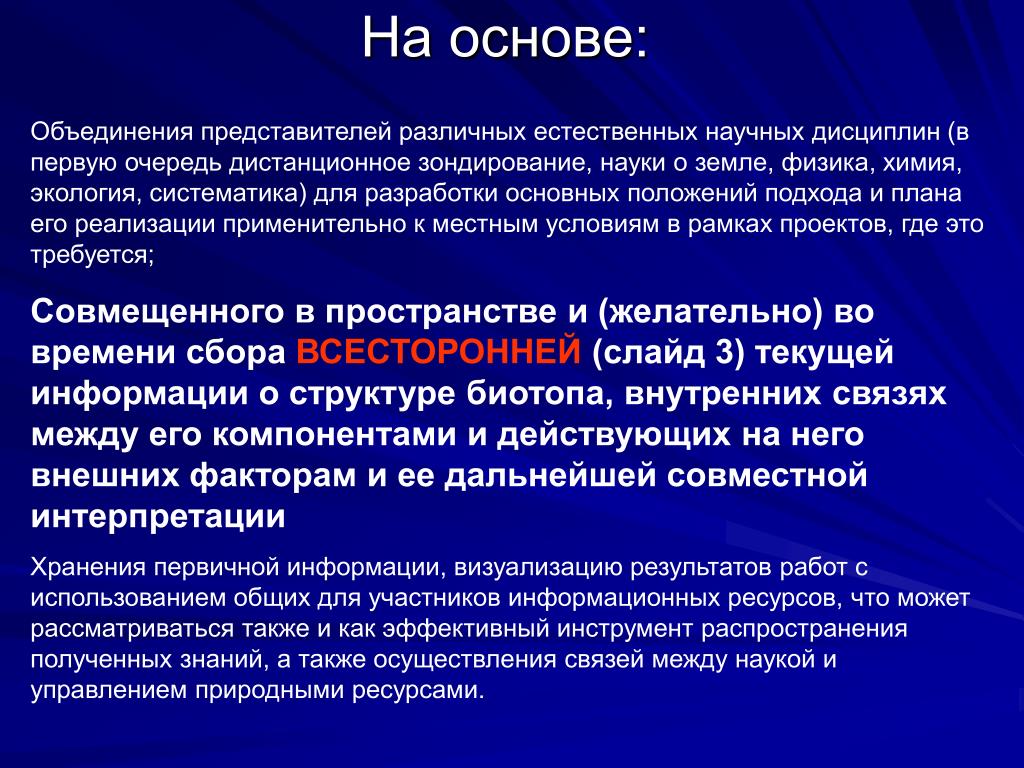 На основе:

Объединения представителей различных естественных научных дисциплин (в первую очередь дистанционное зондирование, науки о земле, физика, химия, экология, систематика) для разработки основных положений подхода и плана его реализации применительно к местным условиям в рамках проектов, где это требуется;

Совмещенного в пространстве и (желательно) во времени сбора ВСЕСТОРОННЕЙ (слайд 3) текущей информации о структуре биотопа, внутренних связях между его компонентами и действующих на него внешних факторам и ее дальнейшей совместной интерпретации

Хранения первичной информации, визуализацию результатов работ с использованием общих для участников информационных ресурсов, что может рассматриваться также и как эффективный инструмент распространения полученных знаний, а также осуществления связей между наукой и управлением природными ресурсами.